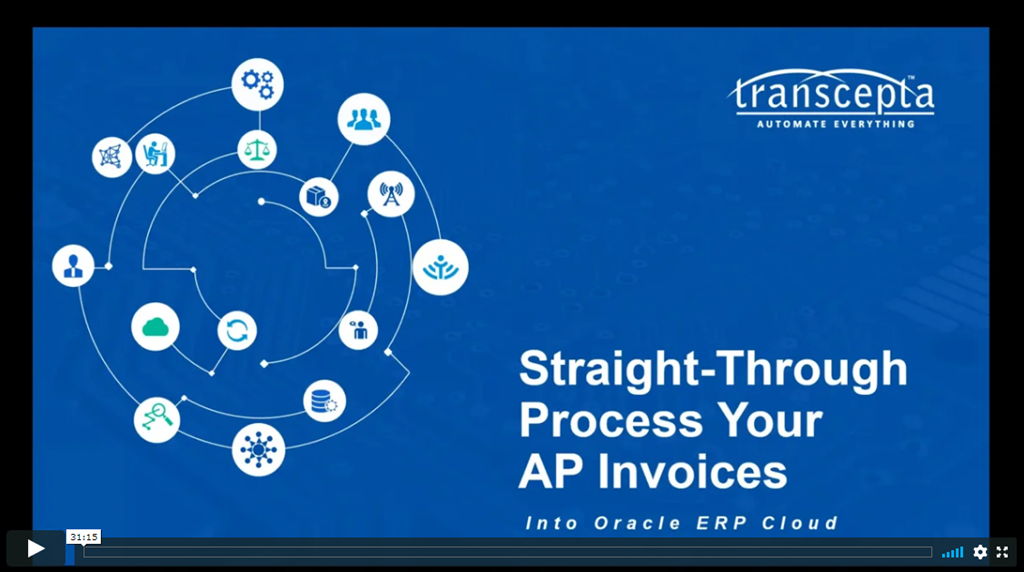 transcepta™
AUTOMATE EVERYTHING

Straight-Through Process Your AP Invoices

Into Oracle ERP Cloud

31:15